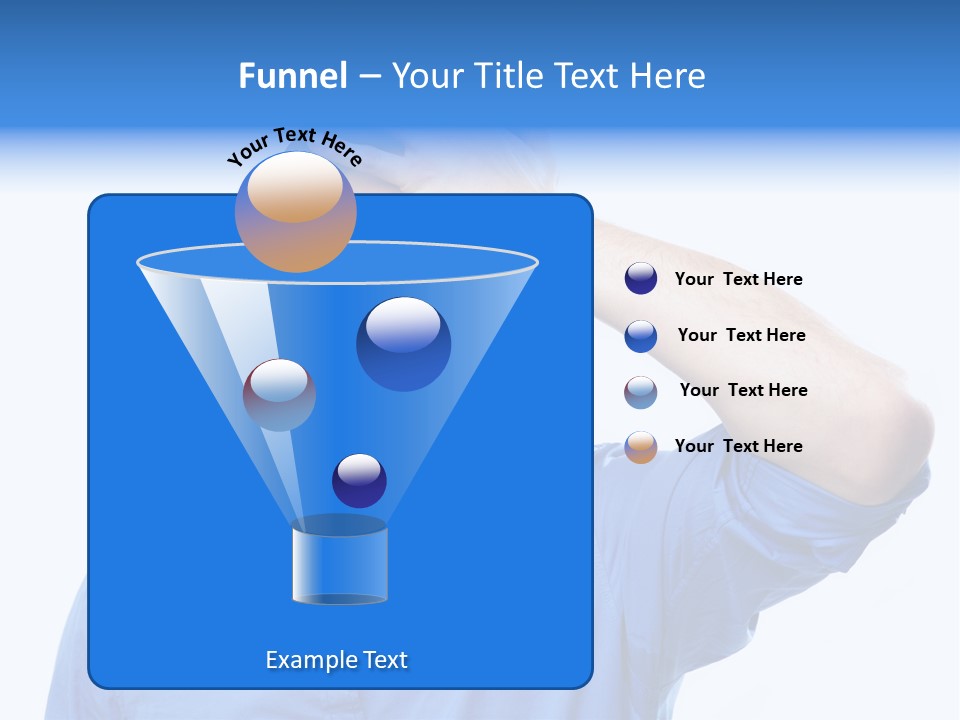 Funnel – Your Title Text Here

Your Text Here

Your Text Here

Your Text Here

Your Text Here

Your Text Here

Example Text